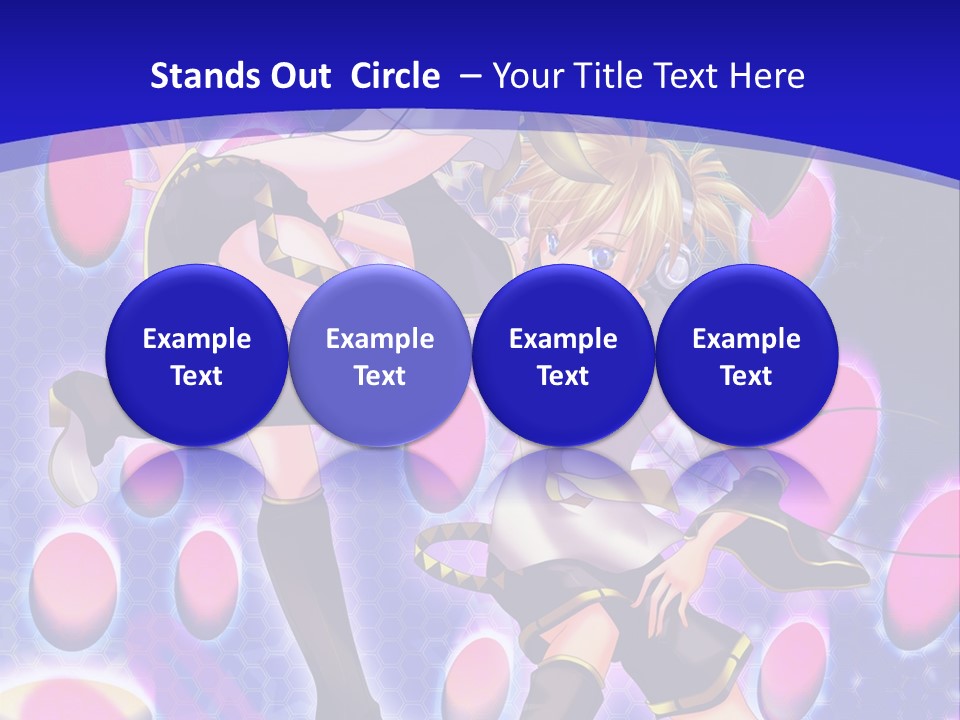 Stands Out Circle – Your Title Text Here

Example Text

Example Text

Example Text

Example Text